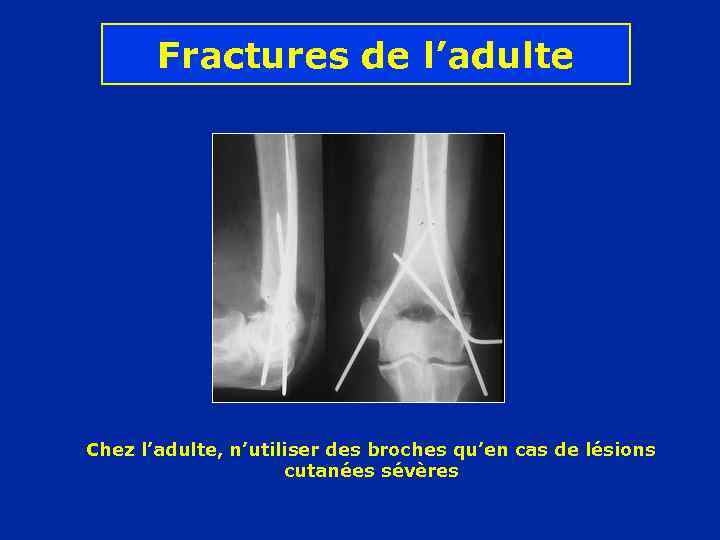 Fractures de l’adulte

Chez l’adulte, n’utiliser des broches qu’en cas de lésions cutanées sévères